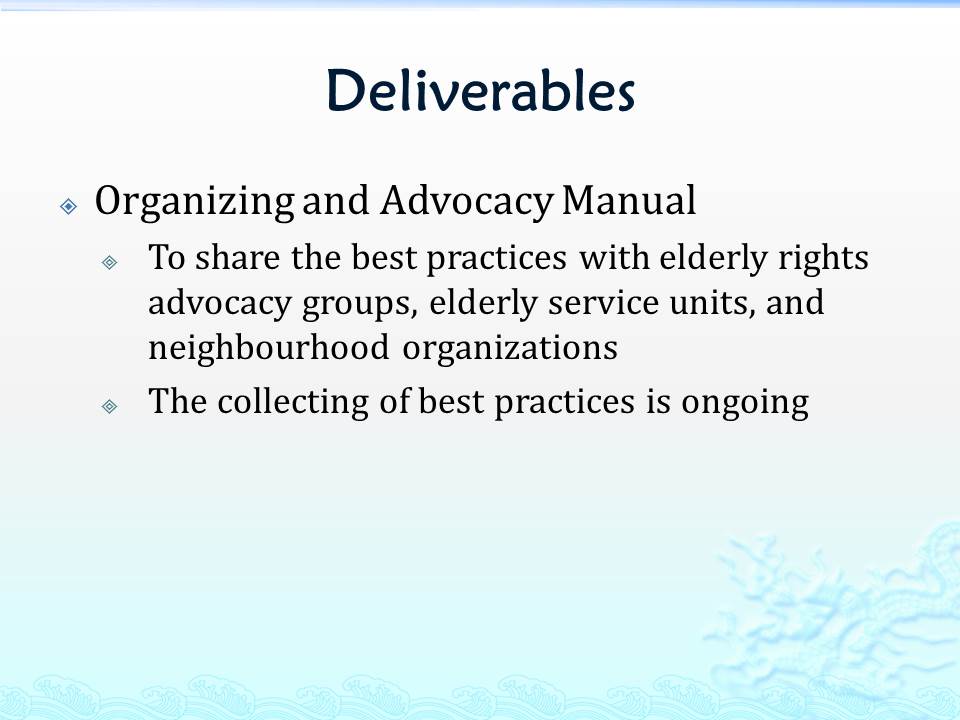 Deliverables

Organizing and Advocacy Manual

To share the best practices with elderly rights advocacy groups, elderly service units, and neighbourhood organizations

The collecting of best practices is ongoing